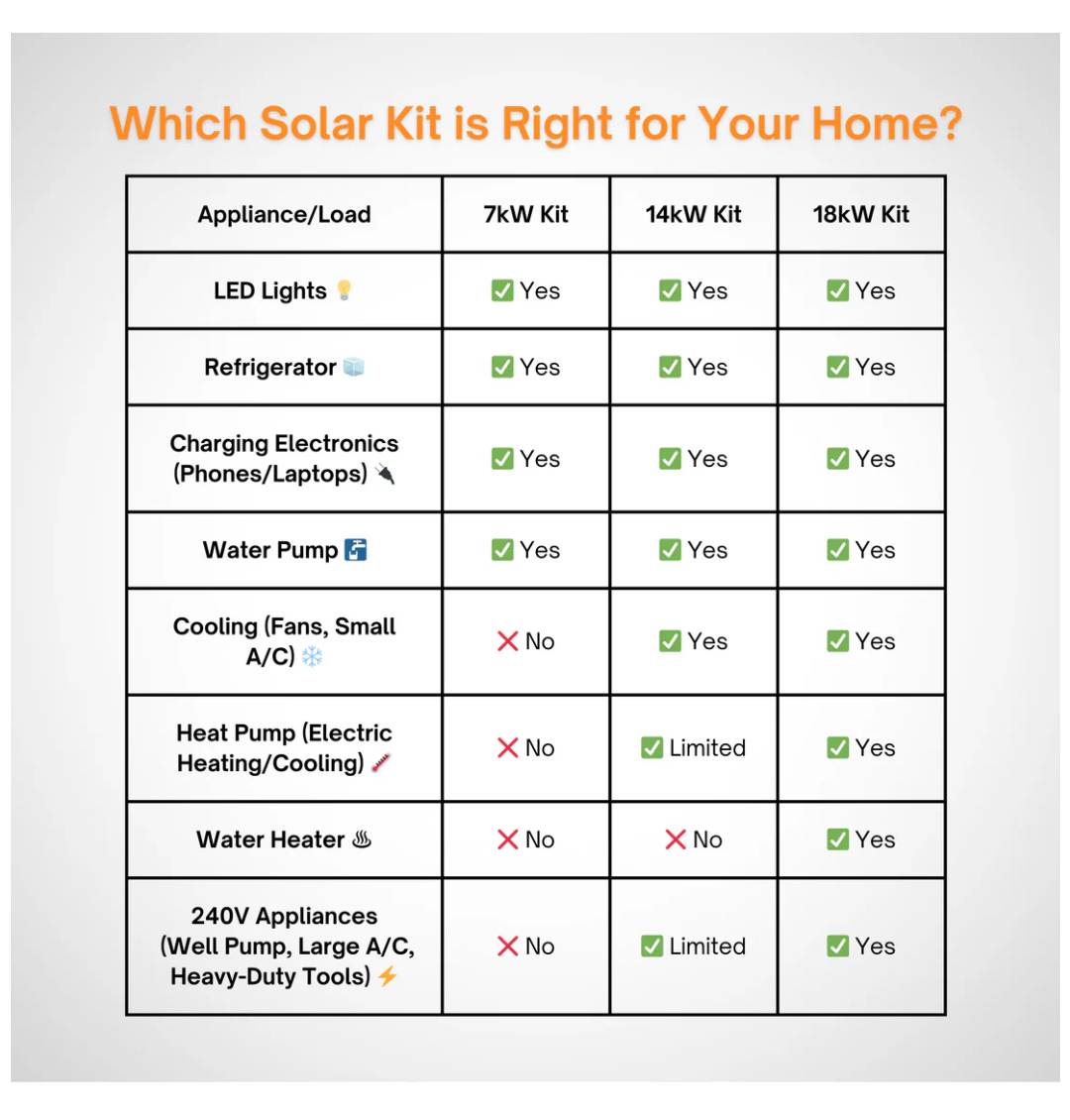 Which Solar Kit is Right for Your Home?

| Appliance/Load | 7kW Kit | 14kW Kit | 18kW Kit |
|---|---|---|---|
| LED Lights 💡 | ✅ Yes | ✅ Yes | ✅ Yes |
| Refrigerator 🧊 | ✅ Yes | ✅ Yes | ✅ Yes |
| Charging Electronics (Phones/Laptops) 🔌 | ✅ Yes | ✅ Yes | ✅ Yes |
| Water Pump 🚰 | ✅ Yes | ✅ Yes | ✅ Yes |
| Cooling (Fans, Small A/C) ❄️ | ❌ No | ✅ Yes | ✅ Yes |
| Heat Pump (Electric Heating/Cooling) 🌡️ | ❌ No | ✅ Limited | ✅ Yes |
| Water Heater ♨️ | ❌ No | ❌ No | ✅ Yes |
| 240V Appliances (Well Pump, Large A/C, Heavy-Duty Tools) ⚡ | ❌ No | ✅ Limited | ✅ Yes |